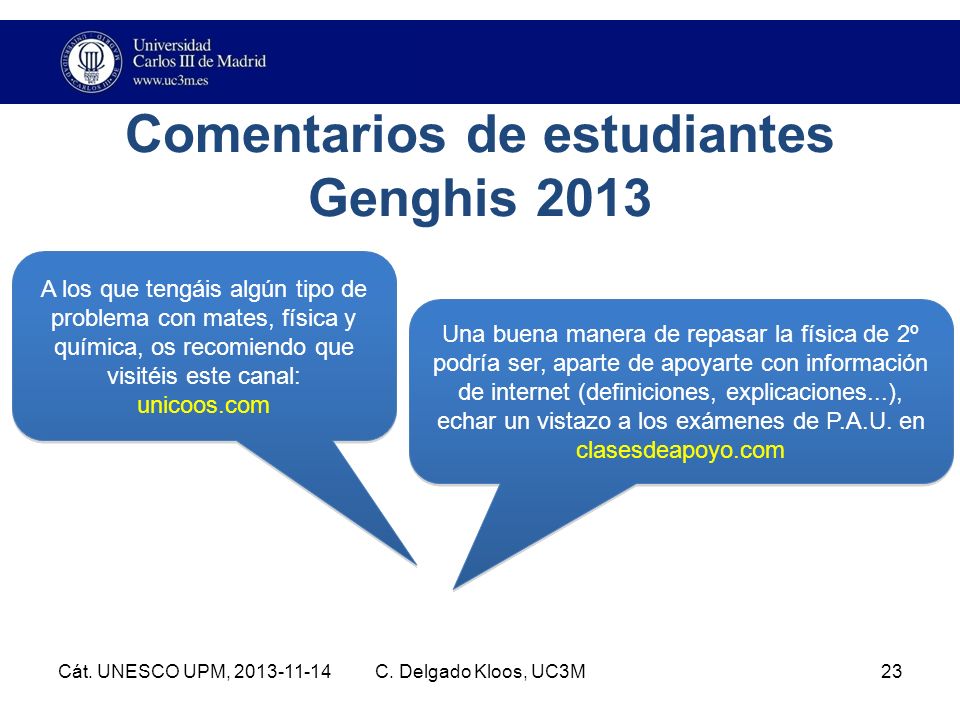 Universidad
Carlos III de Madrid
www.uc3m.es

Comentarios de estudiantes
Genghis 2013

A los que tengáis algún tipo de problema con mates, física y química, os recomiendo que visitéis este canal: unicoos.com

Una buena manera de repasar la física de 2º podría ser, aparte de apoyarte con información de internet (definiciones, explicaciones...), echar un vistazo a los exámenes de P.A.U. en clasesdeapoyo.com

Cát. UNESCO UPM, 2013-11-14 C. Delgado Kloos, UC3M 23